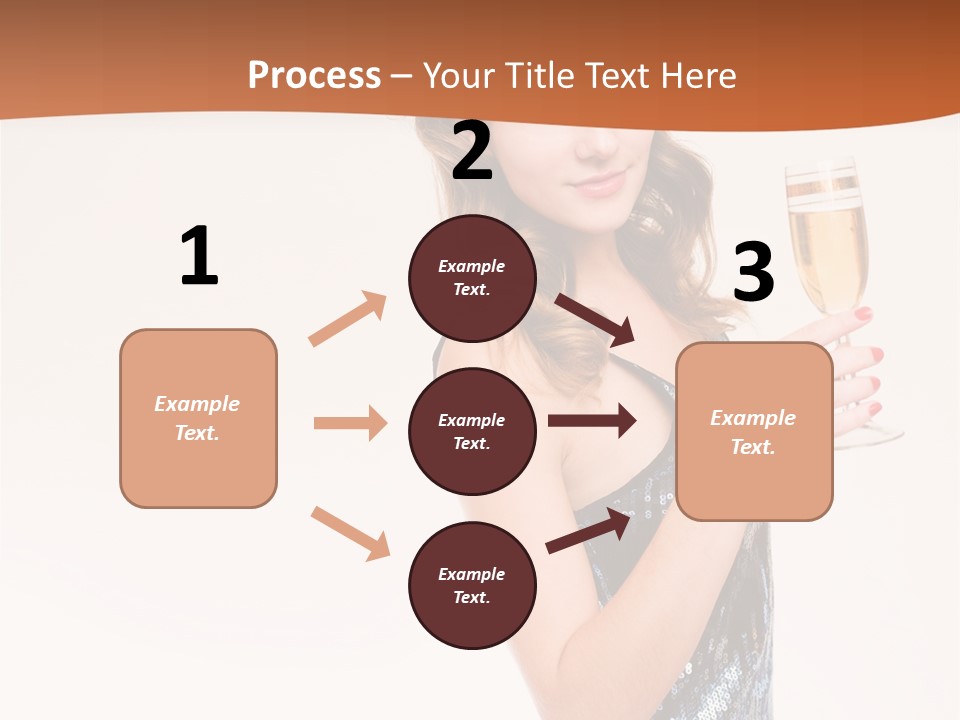 Process – Your Title Text Here

1

Example Text.

2

Example Text.

Example Text.

Example Text.

3

Example Text.